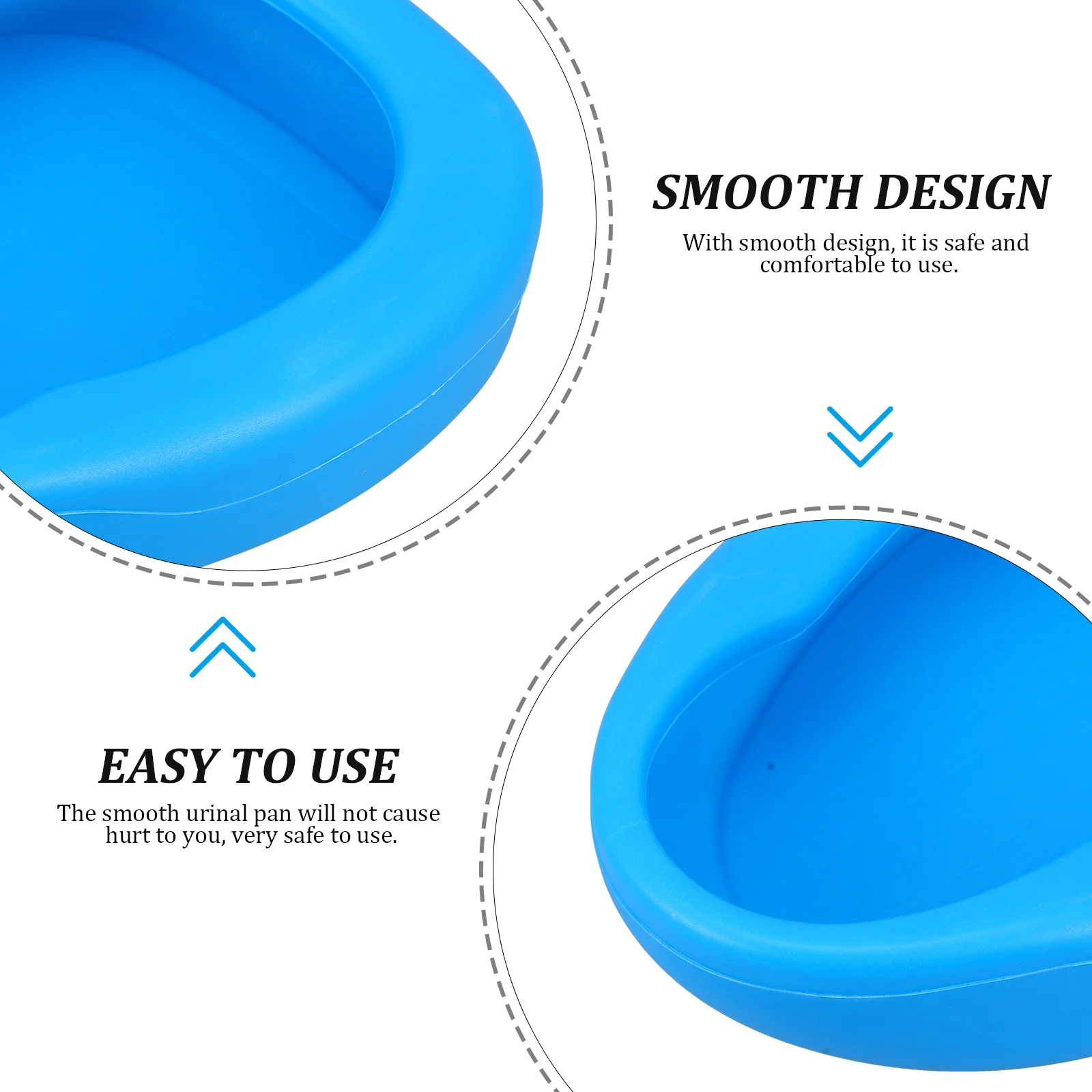 SMOOTH DESIGN
With smooth design, it is safe and comfortable to use.

EASY TO USE
The smooth urinal pan will not cause hurt to you, very safe to use.